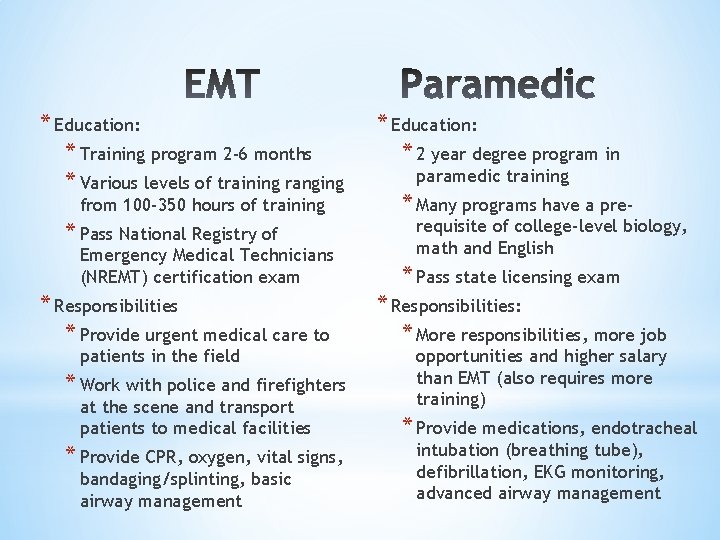 EMT

* Education:

* Training program 2-6 months

* Various levels of training ranging from 100-350 hours of training

* Pass National Registry of Emergency Medical Technicians (NREMT) certification exam

* Responsibilities

* Provide urgent medical care to patients in the field

* Work with police and firefighters at the scene and transport patients to medical facilities

* Provide CPR, oxygen, vital signs, bandaging/splinting, basic airway management

Paramedic

* Education:

* 2 year degree program in paramedic training

* Many programs have a pre-requisite of college-level biology, math and English

* Pass state licensing exam

* Responsibilities:

* More responsibilities, more job opportunities and higher salary than EMT (also requires more training)

* Provide medications, endotracheal intubation (breathing tube), defibrillation, EKG monitoring, advanced airway management